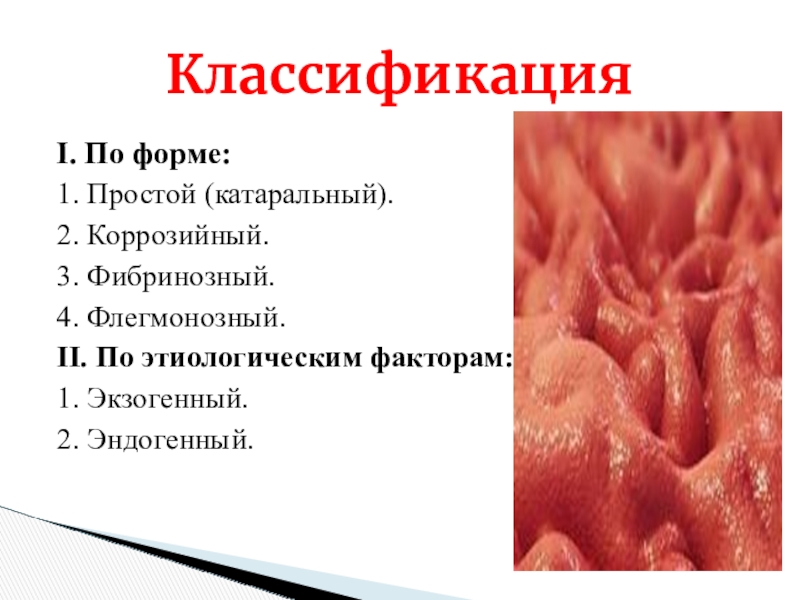 Классификация

I. По форме:
1. Простой (катаральный).
2. Коррозийный.
3. Фибринозный.
4. Флегмонозный.
II. По этиологическим факторам:
1. Экзогенный.
2. Эндогенный.